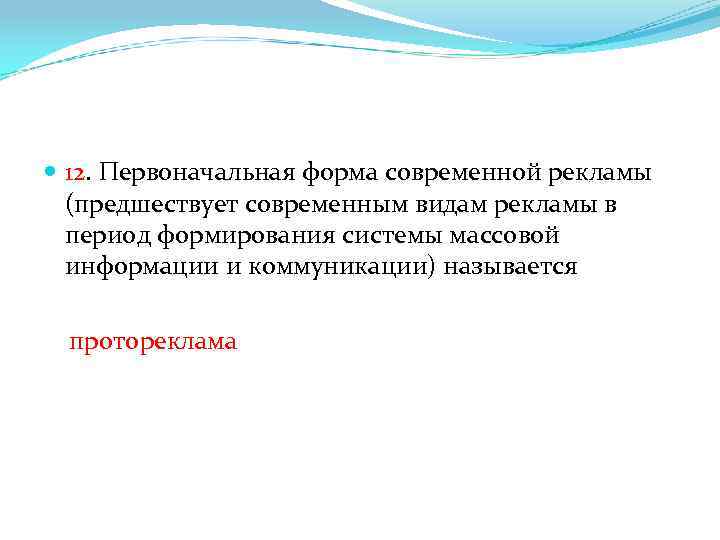 12. Первоначальная форма современной рекламы (предшествует современным видам рекламы в период формирования системы массовой информации и коммуникации) называется

протореклама